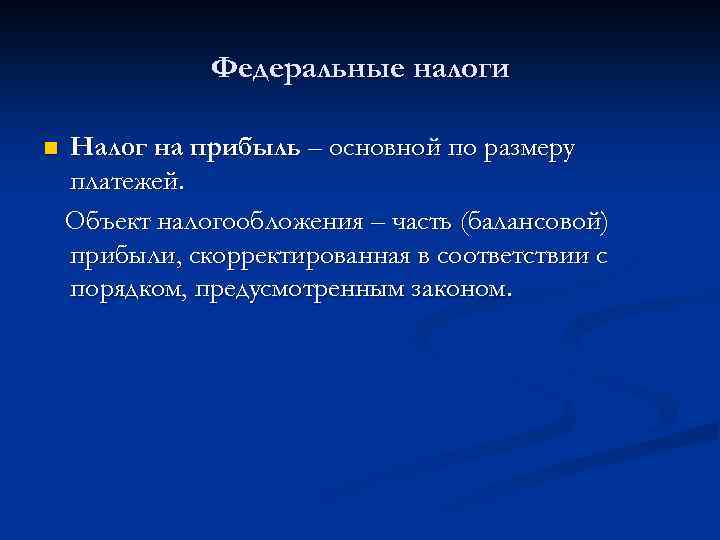 Федеральные налоги

Налог на прибыль – основной по размеру платежей.

Объект налогообложения – часть (балансовой) прибыли, скорректированная в соответствии с порядком, предусмотренным законом.